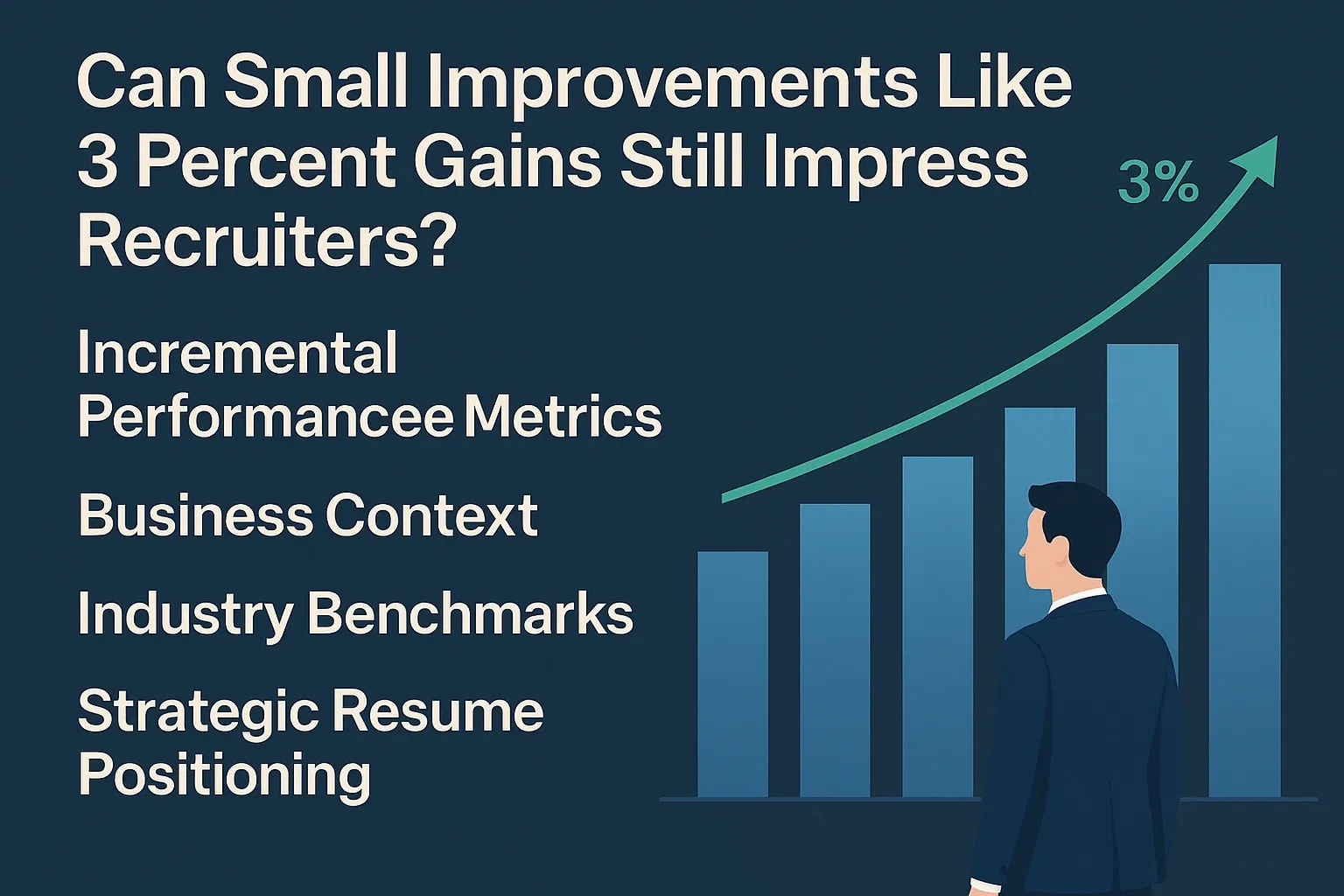 Can Small Improvements Like 3 Percent Gains Still Impress Recruiters?

3%

Incremental Performancee Metrics

Business Context

Industry Benchmarks

Strategic Resume Positioning